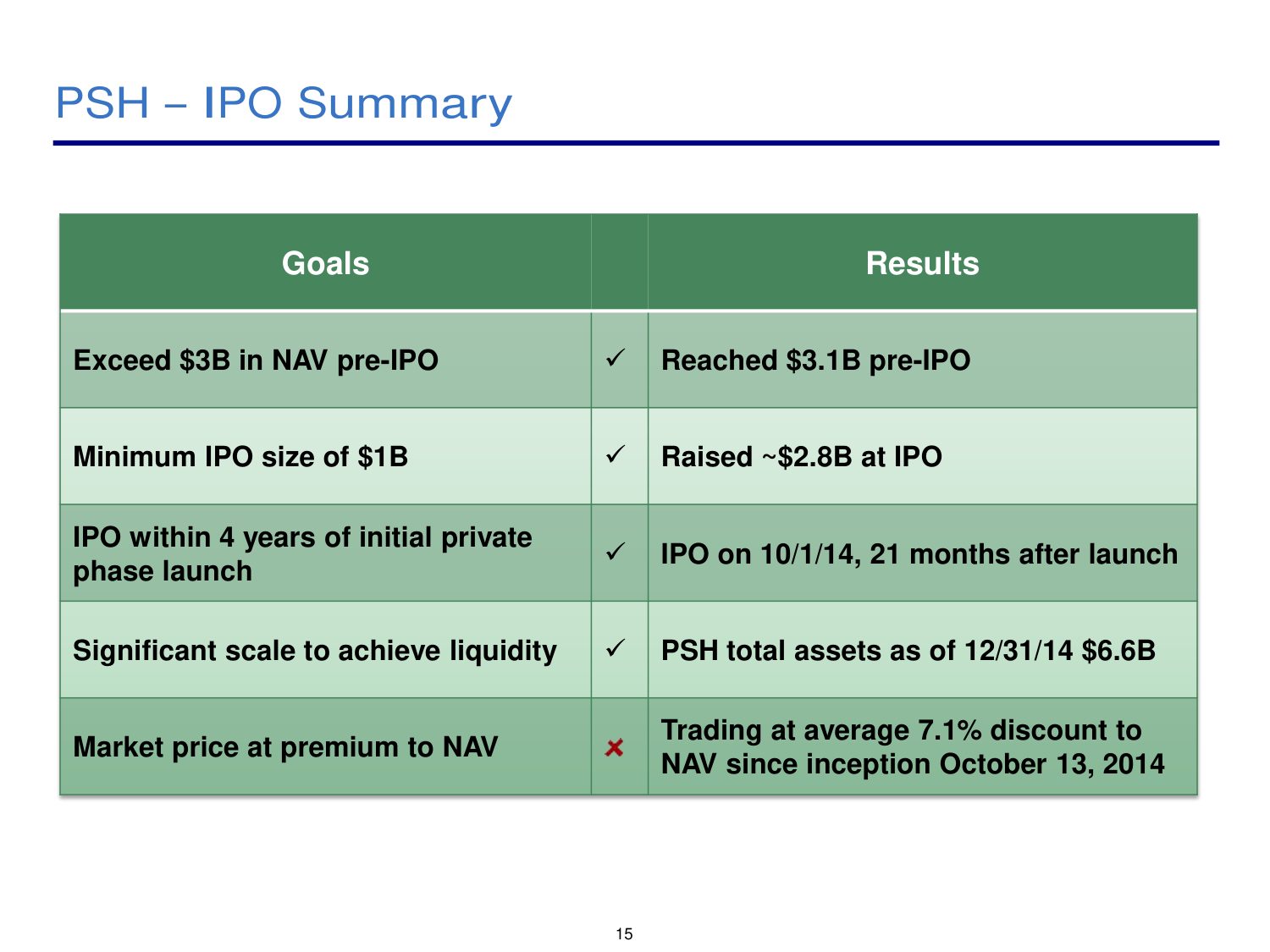 PSH – IPO Summary

| Goals | | Results |
|---|---|---|
| Exceed \$3B in NAV pre-IPO | ✓ | Reached \$3.1B pre-IPO |
| Minimum IPO size of \$1B | ✓ | Raised ~\$2.8B at IPO |
| IPO within 4 years of initial private phase launch | ✓ | IPO on 10/1/14, 21 months after launch |
| Significant scale to achieve liquidity | ✓ | PSH total assets as of 12/31/14 \$6.6B |
| Market price at premium to NAV | ✗ | Trading at average 7.1% discount to NAV since inception October 13, 2014 |

15